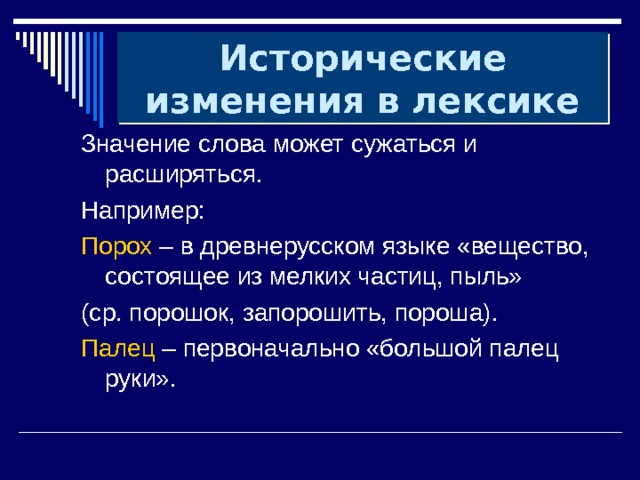 Исторические изменения в лексике

Значение слова может сужаться и расширяться.

Например:

Порох – в древнерусском языке «вещество, состоящее из мелких частиц, пыль»

(ср. порошок, запорошить, пороша).

Палец – первоначально «большой палец руки».